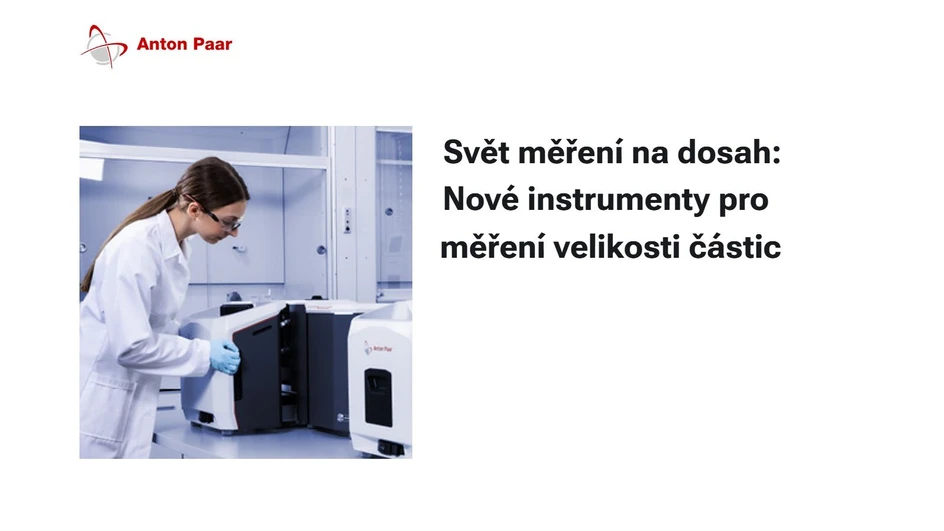 Anton Paar

Svět měření na dosah:
Nové instrumenty pro měření velikosti částic

Anton Paar